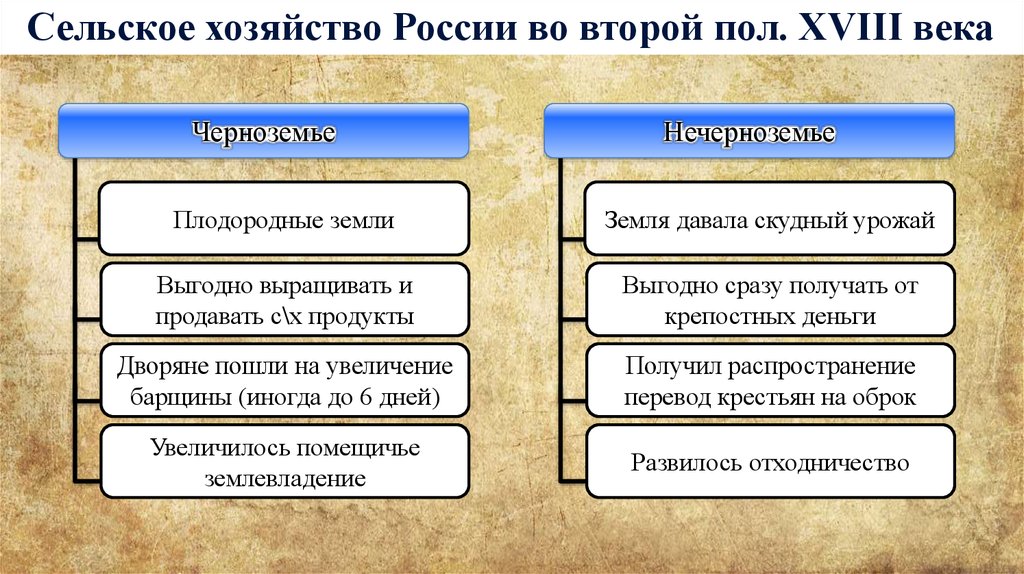 Сельское хозяйство России во второй пол. XVIII века

Черноземье

Плодородные земли

Выгодно выращивать и продавать с\х продукты

Дворяне пошли на увеличение барщины (иногда до 6 дней)

Увеличилось помещичье землевладение

Нечерноземье

Земля давала скудный урожай

Выгодно сразу получать от крепостных деньги

Получил распространение перевод крестьян на оброк

Развилось отходничество